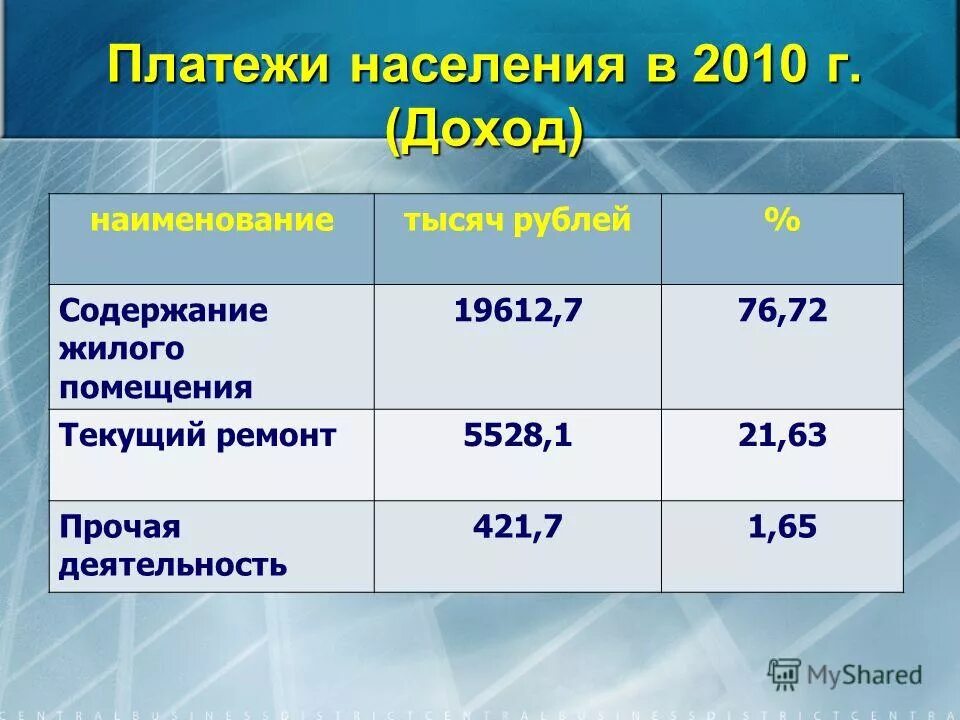 Платежи населения в 2010 г. (Доход)

| наименование | тысяч рублей | % |
|---|---|---|
| Содержание жилого помещения | 19612,7 | 76,72 |
| Текущий ремонт | 5528,1 | 21,63 |
| Прочая деятельность | 421,7 | 1,65 |

MyShared

CENTRALBUSINESSDISTRICTCENTRALBUSINESSDISTRICTCENTRA